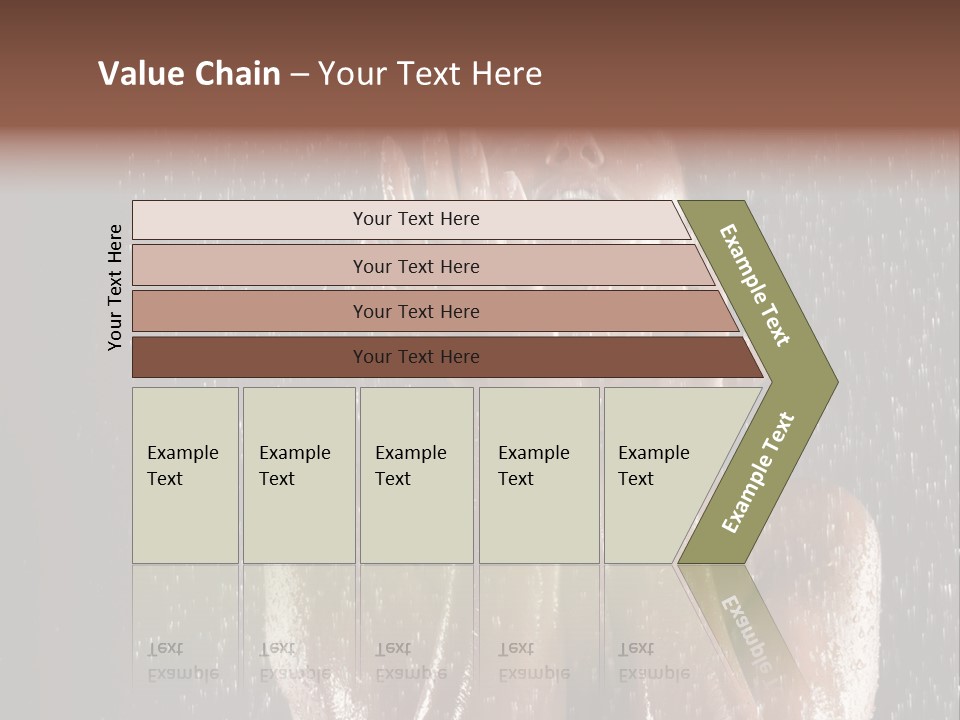 Value Chain – Your Text Here

Your Text Here

Your Text Here

Your Text Here

Your Text Here

Your Text Here

Example Text

Example Text

Example Text

Example Text

Example Text

Example Text

Example Text